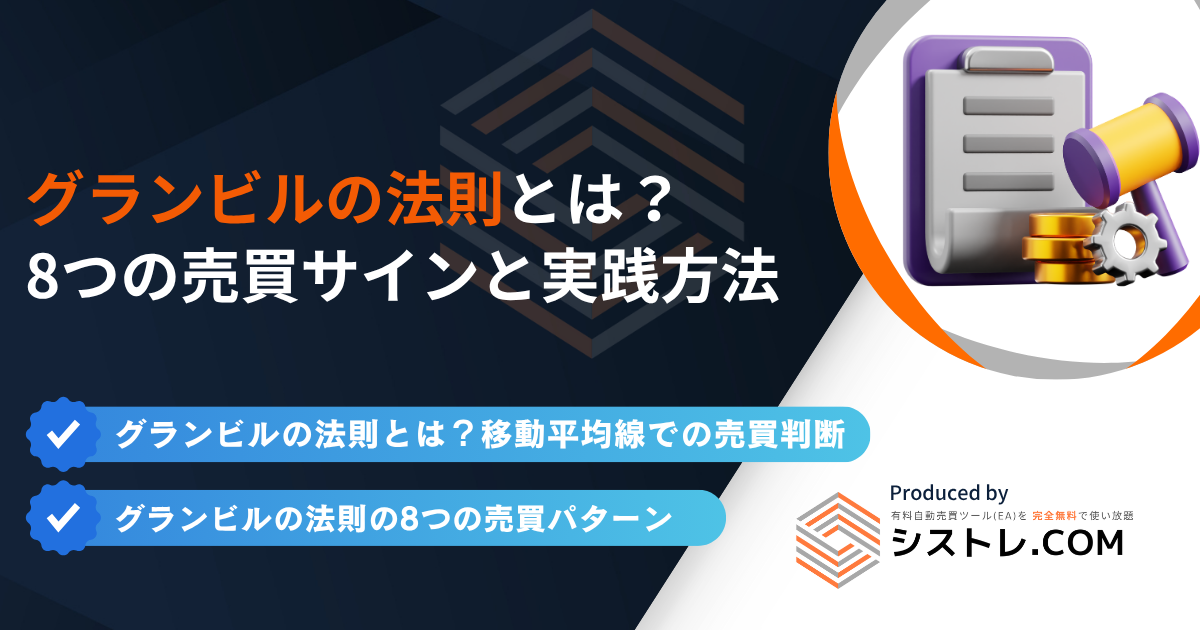 グランビルの法則とは？
8つの売買サインと実践方法

グランビルの法則とは？移動平均線での売買判断

グランビルの法則の8つの売買パターン

Produced by
有料自動売買ツール(EA)を 完全無料で使い放題
シストレ.COM